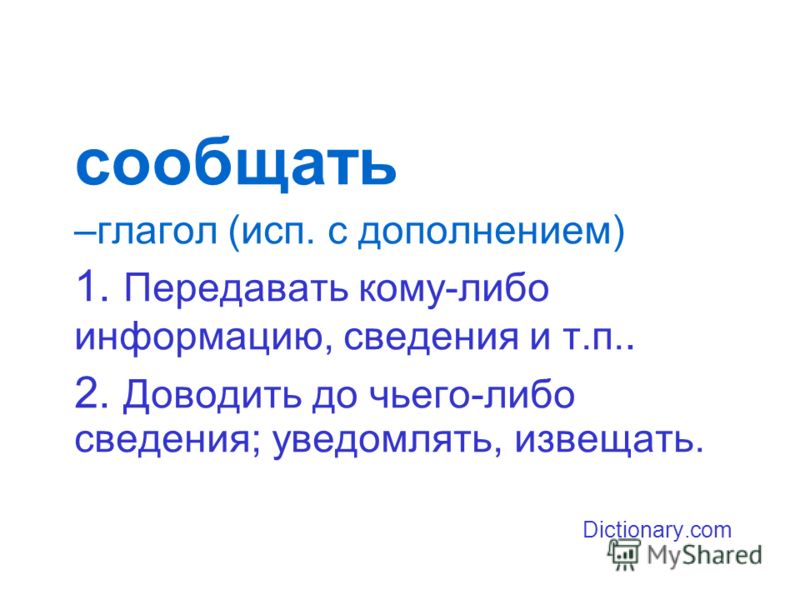 сообщать

–глагол (исп. с дополнением)

1. Передавать кому-либо информацию, сведения и т.п..

2. Доводить до чьего-либо сведения; уведомлять, извещать.

Dictionary.com

MyShared